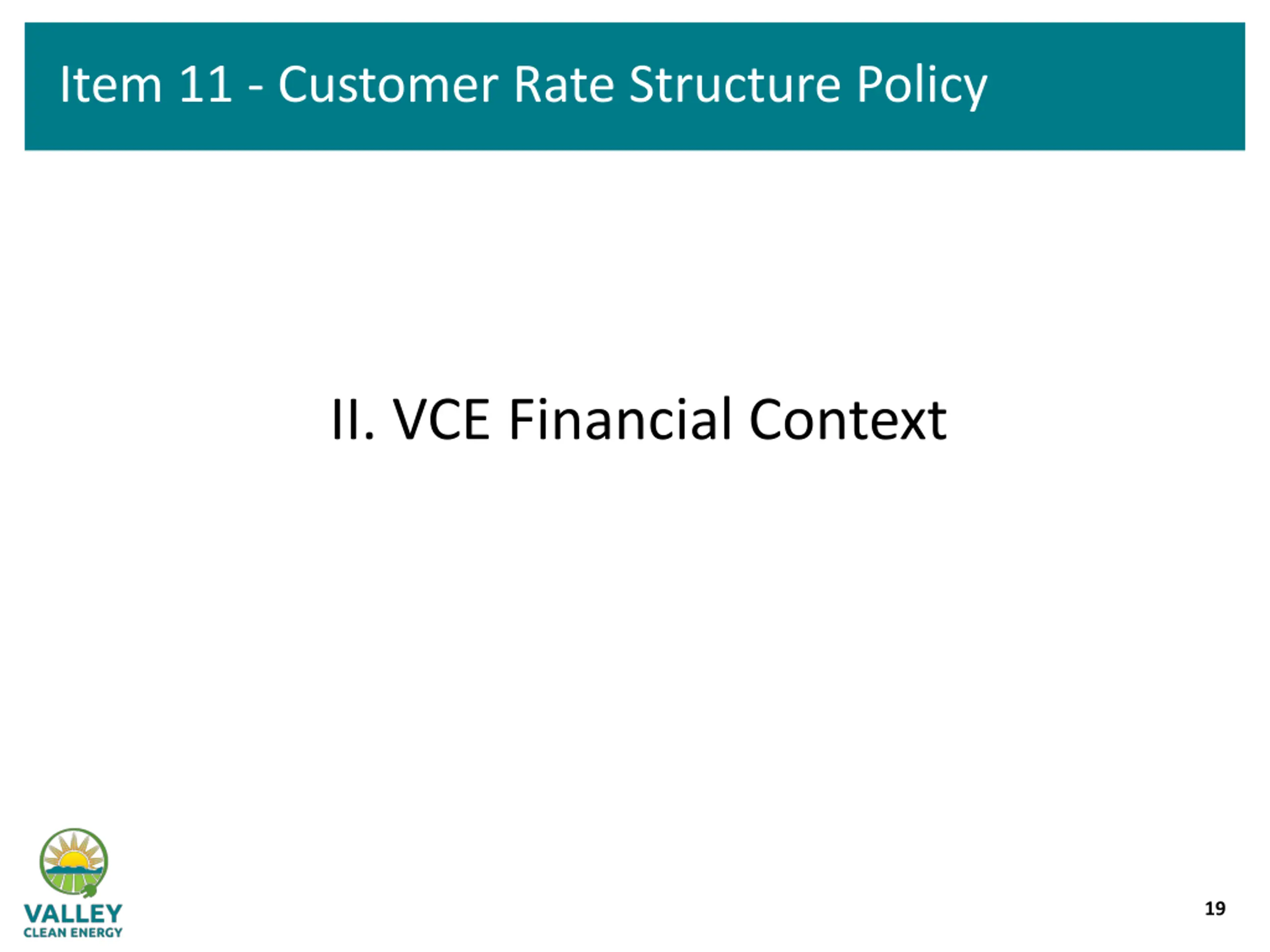 Item 11 - Customer Rate Structure Policy

II. VCE Financial Context

VALLEY
CLEAN ENERGY

19